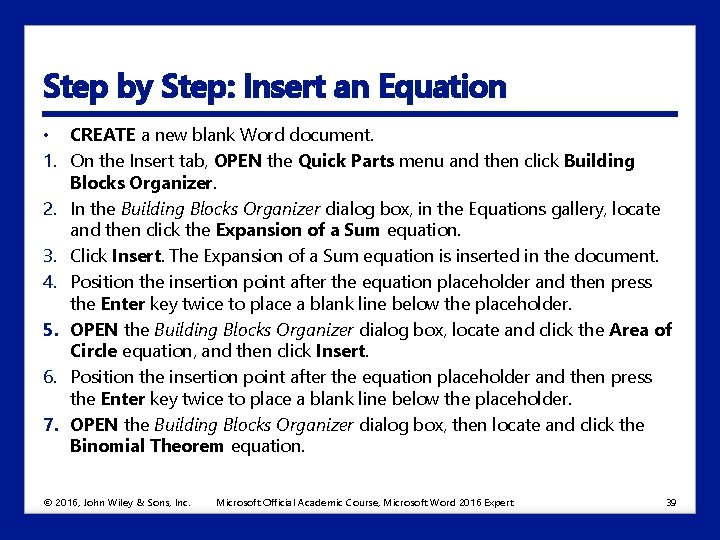 Step by Step: Insert an Equation

• CREATE a new blank Word document.
1. On the Insert tab, OPEN the Quick Parts menu and then click Building Blocks Organizer.
2. In the Building Blocks Organizer dialog box, in the Equations gallery, locate and then click the Expansion of a Sum equation.
3. Click Insert. The Expansion of a Sum equation is inserted in the document.
4. Position the insertion point after the equation placeholder and then press the Enter key twice to place a blank line below the placeholder.
5. OPEN the Building Blocks Organizer dialog box, locate and click the Area of Circle equation, and then click Insert.
6. Position the insertion point after the equation placeholder and then press the Enter key twice to place a blank line below the placeholder.
7. OPEN the Building Blocks Organizer dialog box, then locate and click the Binomial Theorem equation.

© 2016, John Wiley & Sons, Inc. Microsoft Official Academic Course, Microsoft Word 2016 Expert 39